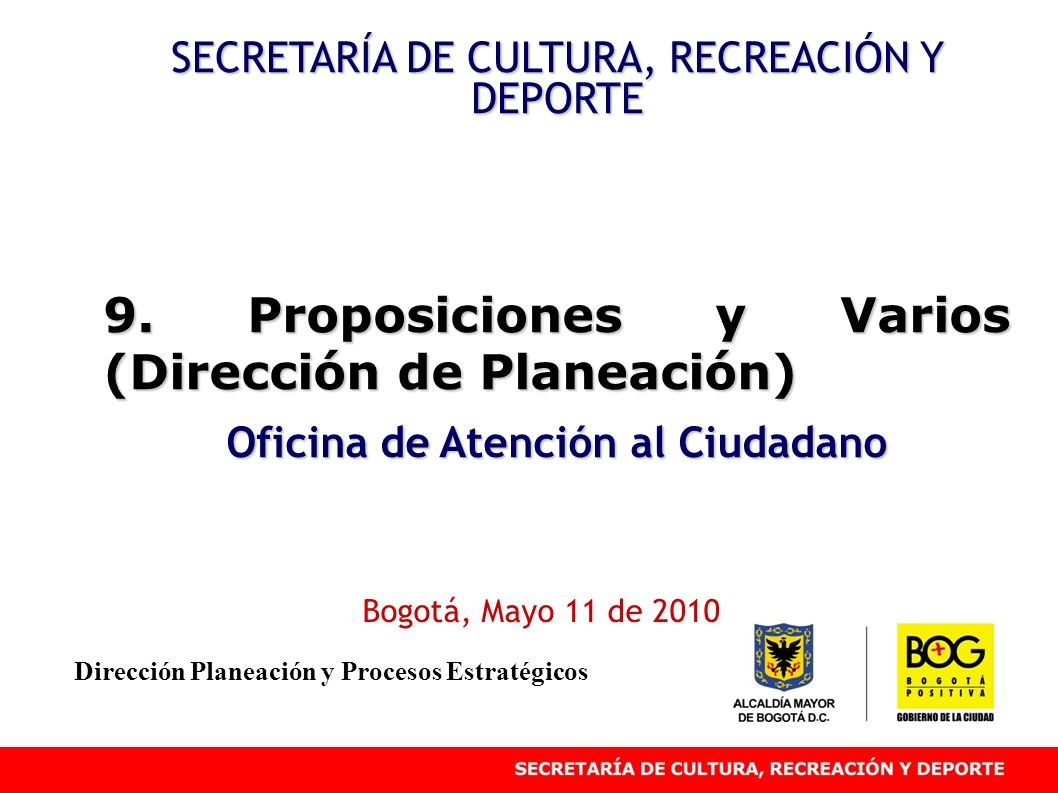 SECRETARÍA DE CULTURA, RECREACIÓN Y DEPORTE

9. Proposiciones y Varios (Dirección de Planeación)

Oficina de Atención al Ciudadano

Bogotá, Mayo 11 de 2010

Dirección Planeación y Procesos Estratégicos

ALCALDÍA MAYOR DE BOGOTÁ D.C.

BOG BOGOTÁ POSITIVA GOBIERNO DE LA CIUDAD

SECRETARÍA DE CULTURA, RECREACIÓN Y DEPORTE